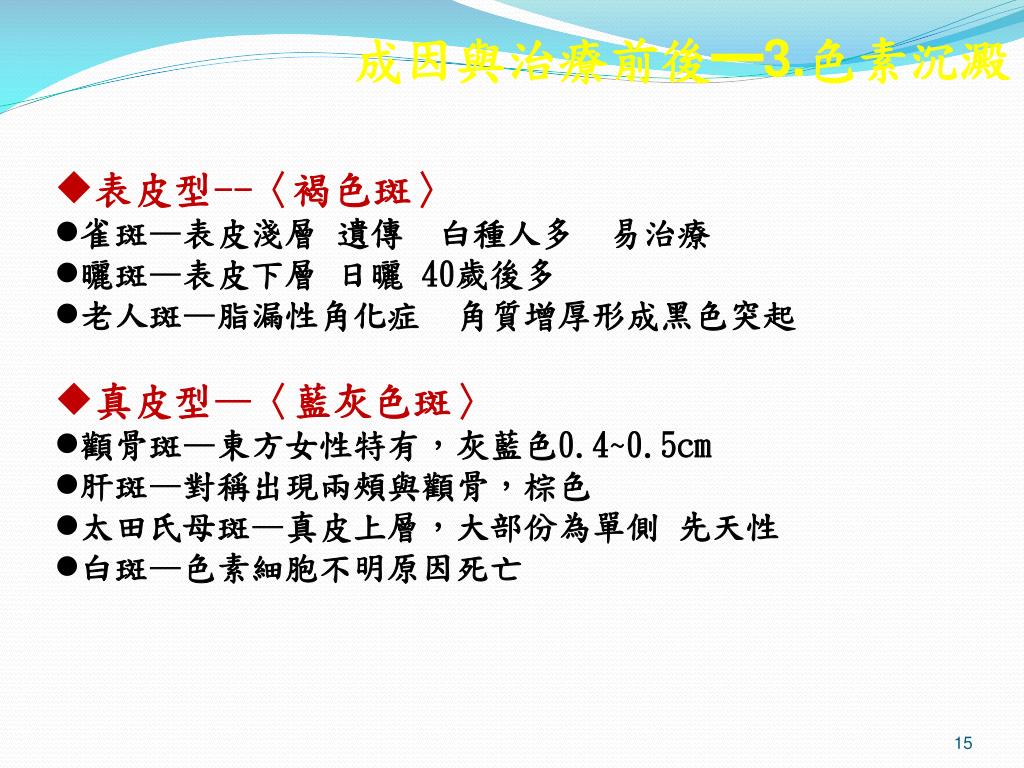 成因與治療前後—3.色素沉澱

◆表皮型--〈褐色斑〉
●雀斑—表皮淺層 遺傳 白種人多 易治療
●曬斑—表皮下層 日曬 40歲後多
●老人斑—脂漏性角化症 角質增厚形成黑色突起

◆真皮型—〈藍灰色斑〉
●顴骨斑—東方女性特有，灰藍色0.4~0.5cm
●肝斑—對稱出現兩頰與顴骨，棕色
●太田氏母斑—真皮上層，大部份為單側 先天性
●白斑—色素細胞不明原因死亡

15